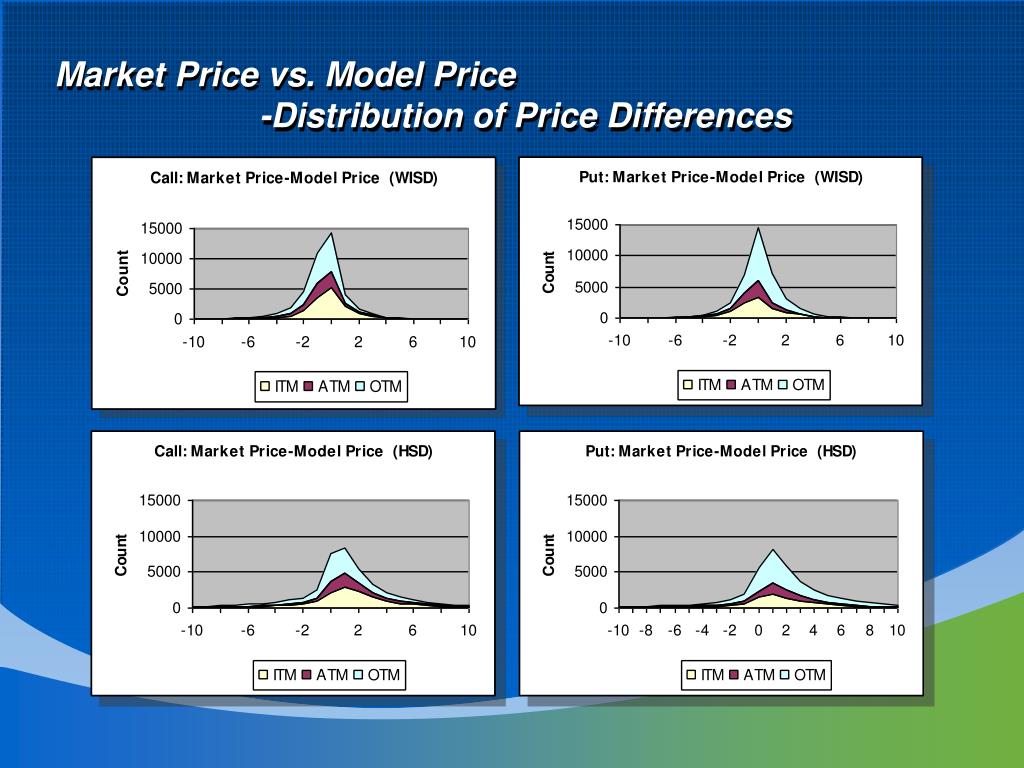 Market Price vs. Model Price
-Distribution of Price Differences

Call: Market Price-Model Price (WISD)

Count

15000
10000
5000
0

-10 -6 -2 2 6 10

ITM ATM OTM

Put: Market Price-Model Price (WISD)

Count

15000
10000
5000
0

-10 -6 -2 2 6 10

ITM ATM OTM

Call: Market Price-Model Price (HSD)

Count

15000
10000
5000
0

-10 -6 -2 2 6 10

ITM ATM OTM

Put: Market Price-Model Price (HSD)

Count

15000
10000
5000
0

-10 -8 -6 -4 -2 0 2 4 6 8 10

ITM ATM OTM